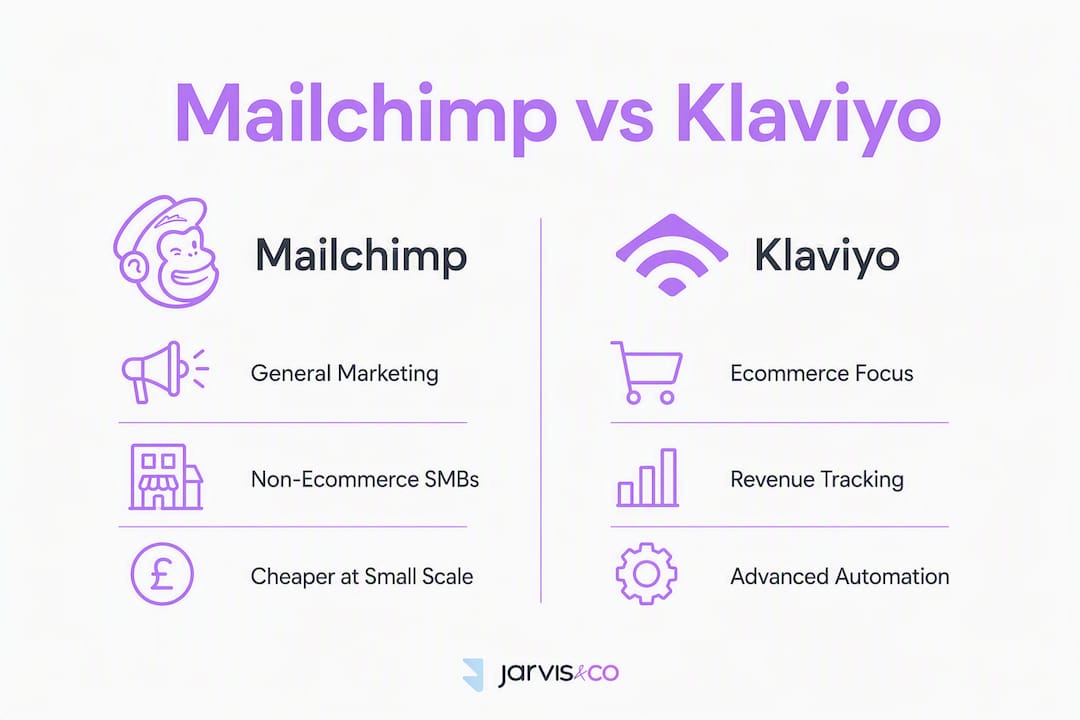 Mailchimp vs Klaviyo

Mailchimp

General Marketing

Non-Ecommerce SMBs

£

Cheaper at Small Scale

Klaviyo

Ecommerce Focus

Revenue Tracking

Advanced Automation

jarvis&co